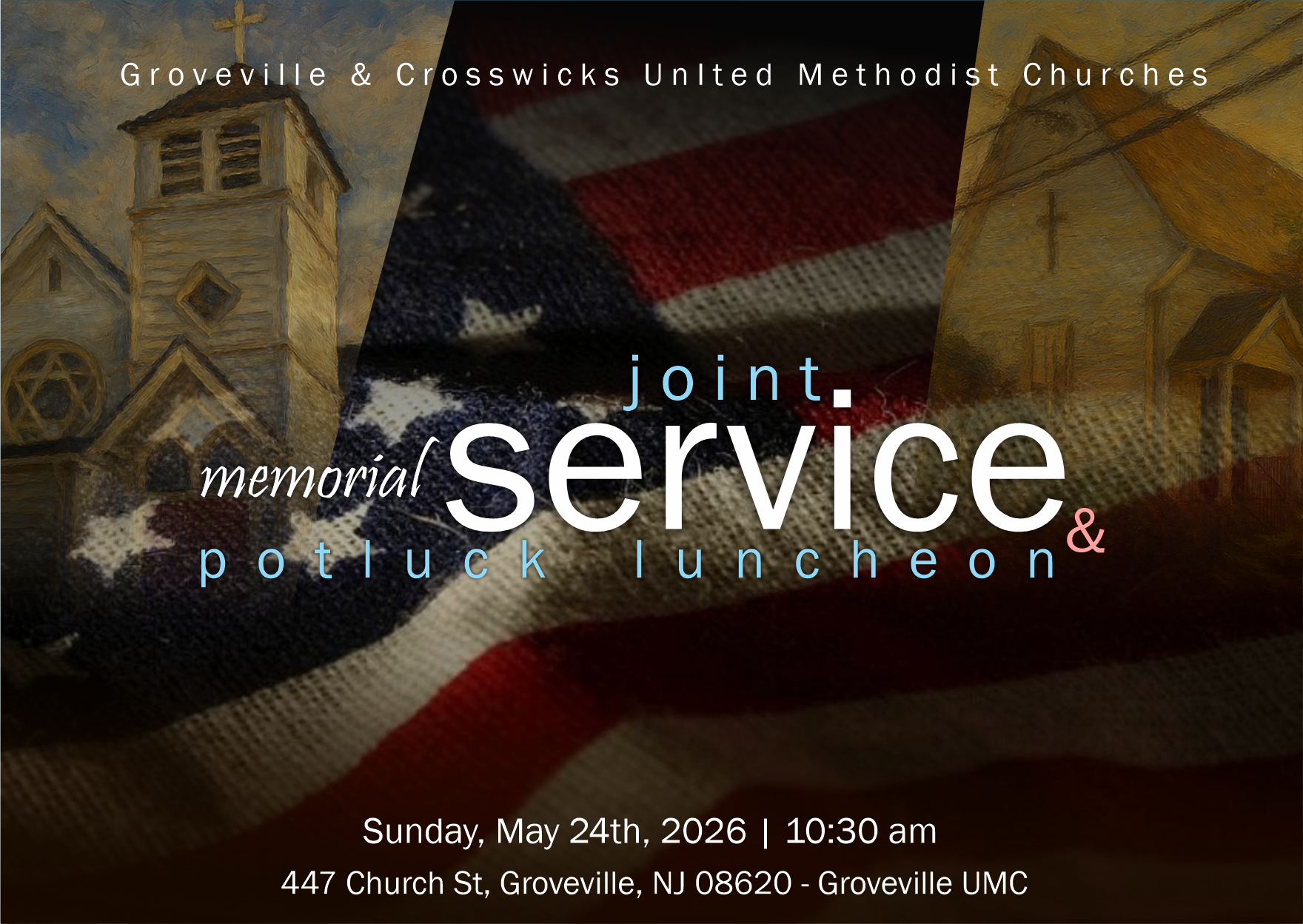 Groveville & Crosswicks United Methodist Churches

joint.
memorial service &
potluck luncheon

Sunday, May 24th, 2026 | 10:30 am
447 Church St, Groveville, NJ 08620 - Groveville UMC